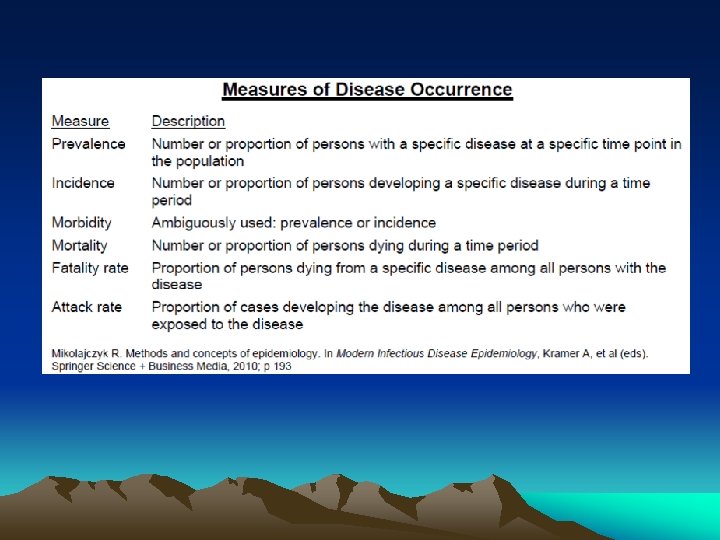 Measures of Disease Occurrence

| Measure | Description |
|---|---|
| Prevalence | Number or proportion of persons with a specific disease at a specific time point in the population |
| Incidence | Number or proportion of persons developing a specific disease during a time period |
| Morbidity | Ambiguously used: prevalence or incidence |
| Mortality | Number or proportion of persons dying during a time period |
| Fatality rate | Proportion of persons dying from a specific disease among all persons with the disease |
| Attack rate | Proportion of cases developing the disease among all persons who were exposed to the disease |

Mikolajczyk R. Methods and concepts of epidemiology. In Modern Infectious Disease Epidemiology, Kramer A, et al (eds). Springer Science + Business Media, 2010; p 193